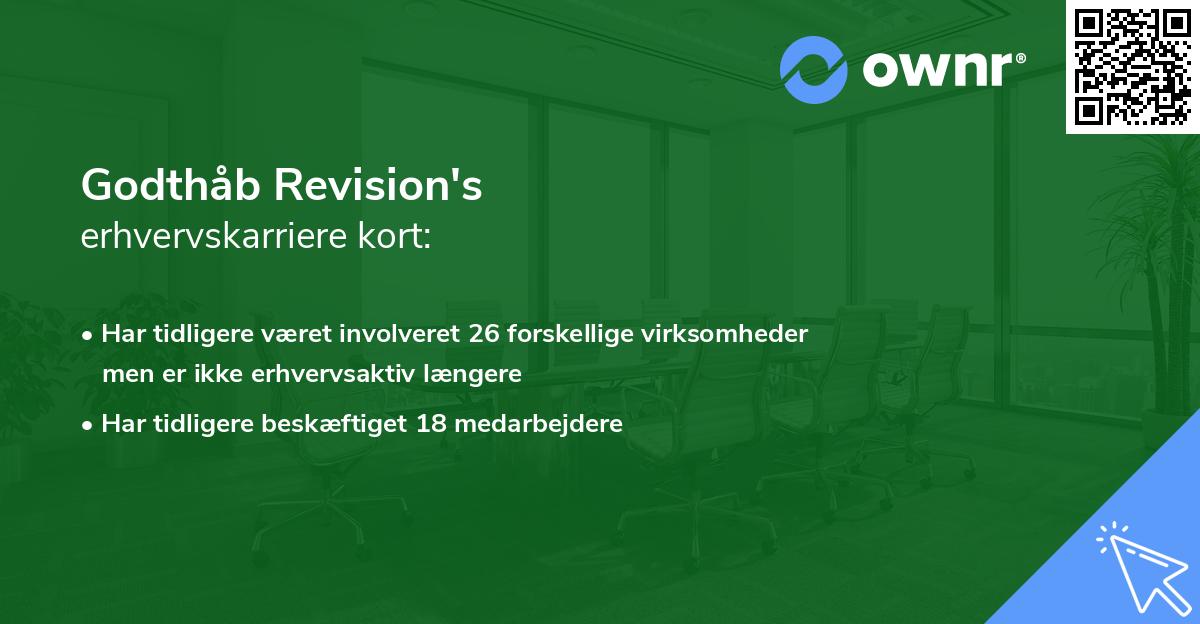 ownr®

Godthåb Revision's
erhvervskarriere kort:

• Har tidligere været involveret 26 forskellige virksomheder men er ikke erhvervsaktiv længere
• Har tidligere beskæftiget 18 medarbejdere